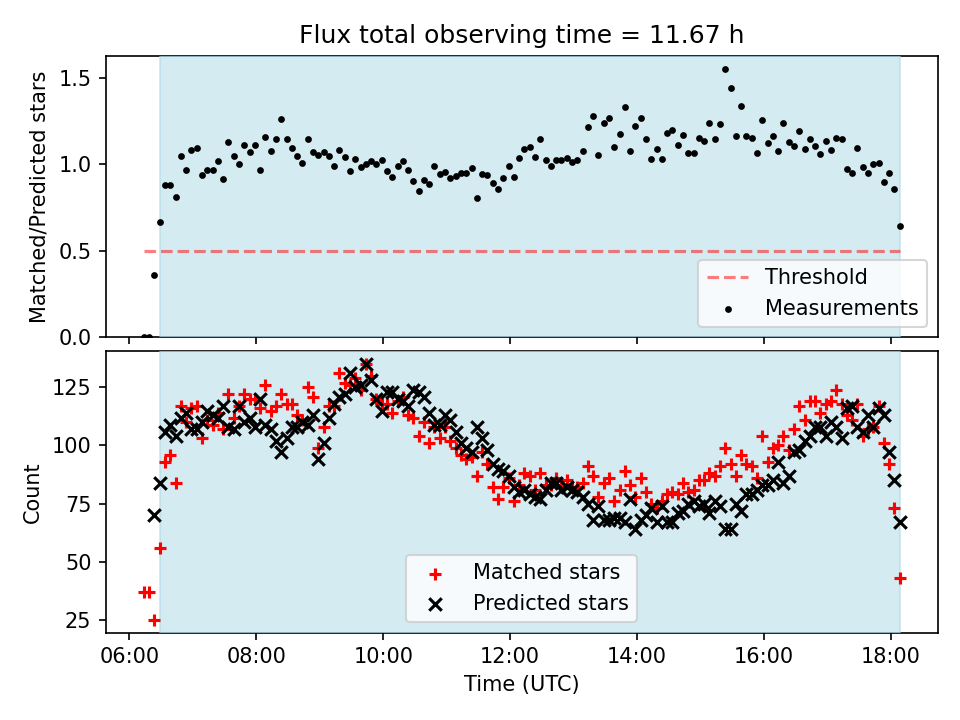 Flux total observing time = 11.67 h

Matched/Predicted stars

1.5
1.0
0.5
0.0

Threshold
Measurements

Count

125
100
75
50
25

Matched stars
Predicted stars

06:00 08:00 10:00 12:00 14:00 16:00 18:00

Time (UTC)